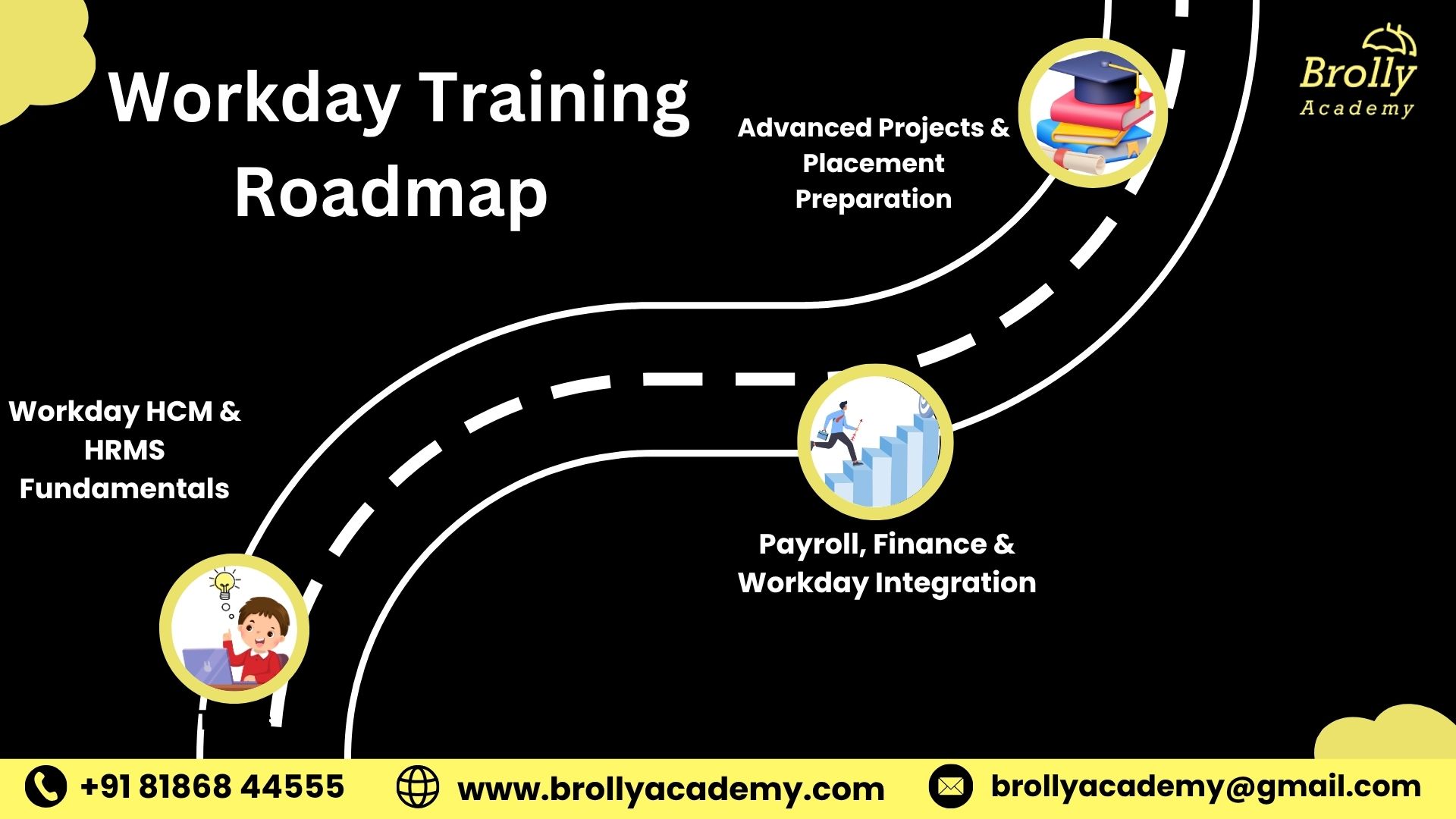 Workday Training Roadmap

Brolly Academy

Advanced Projects & Placement Preparation

Workday HCM & HRMS Fundamentals

Payroll, Finance & Workday Integration

+91 81868 44555

www.brollyacademy.com

brollyacademy@gmail.com